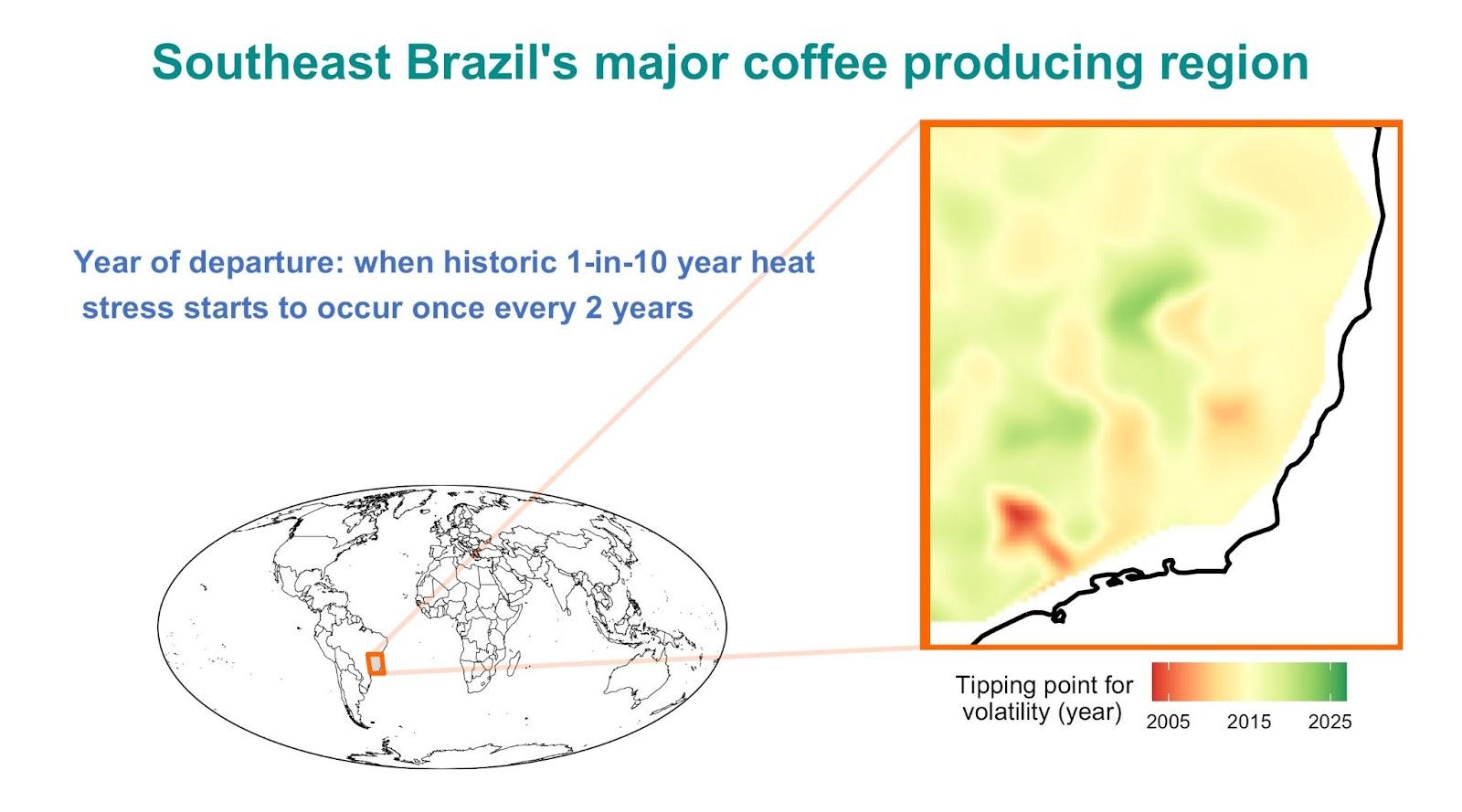 Southeast Brazil's major coffee producing region

Year of departure: when historic 1-in-10 year heat stress starts to occur once every 2 years

Tipping point for volatility (year)

2005 2015 2025